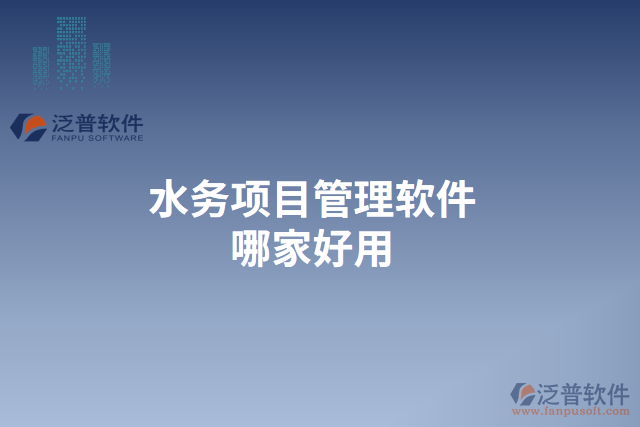 泛普软件
FANPU SOFTWARE

水务项目管理软件
哪家好用

泛普软件
www.fanpusoft.com